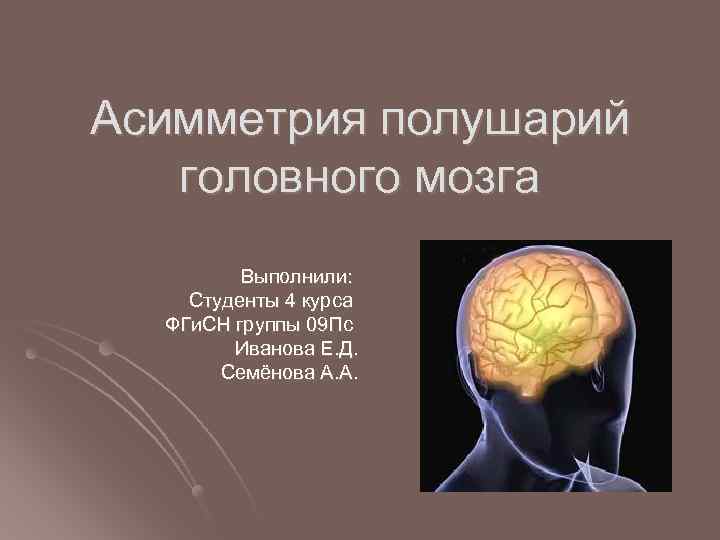 Асимметрия полушарий головного мозга

Выполнили:
Студенты 4 курса
ФГиСН группы 09Пс
Иванова Е.Д.
Семёнова А.А.